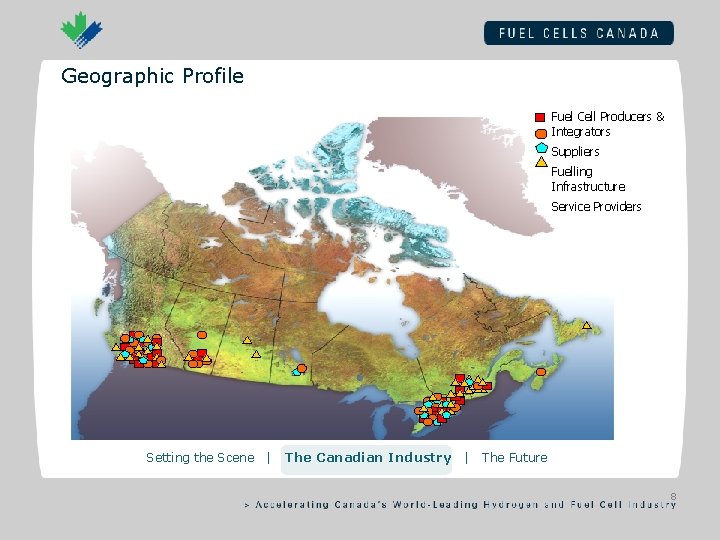 FUEL CELLS CANADA

Geographic Profile

Fuel Cell Producers & Integrators
Suppliers
Fuelling Infrastructure
Service Providers

Setting the Scene | The Canadian Industry | The Future

8

> Accelerating Canada's World-Leading Hydrogen and Fuel Cell Industry